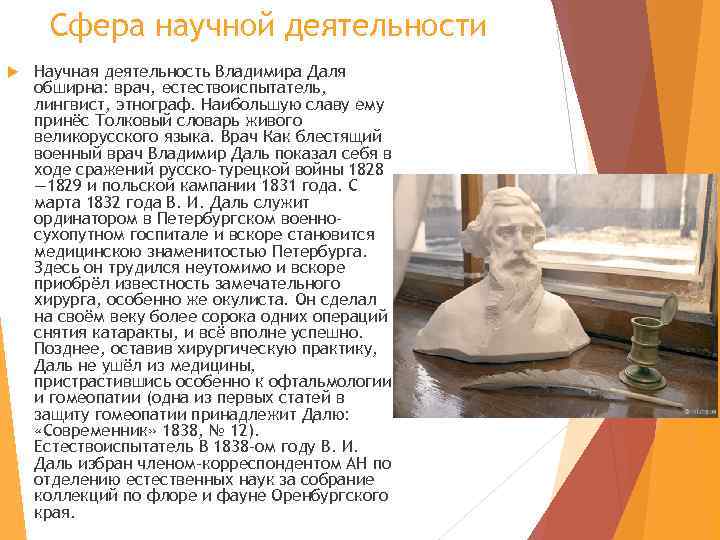 Сфера научной деятельности

Научная деятельность Владимира Даля обширна: врач, естествоиспытатель, лингвист, этнограф. Наибольшую славу ему принёс Толковый словарь живого великорусского языка. Врач Как блестящий военный врач Владимир Даль показал себя в ходе сражений русско-турецкой войны 1828—1829 и польской кампании 1831 года. С марта 1832 года В. И. Даль служит ординатором в Петербургском военно-сухопутном госпитале и вскоре становится медицинскою знаменитостью Петербурга. Здесь он трудился неутомимо и вскоре приобрёл известность замечательного хирурга, особенно же окулиста. Он сделал на своём веку более сорока одних операций снятия катаракты, и всё вполне успешно. Позднее, оставив хирургическую практику, Даль не ушёл из медицины, пристрастившись особенно к офтальмологии и гомеопатии (одна из первых статей в защиту гомеопатии принадлежит Далю: «Современник» 1838, № 12). Естествоиспытатель В 1838-ом году В. И. Даль избран членом-корреспондентом АН по отделению естественных наук за собрание коллекций по флоре и фауне Оренбургского края.